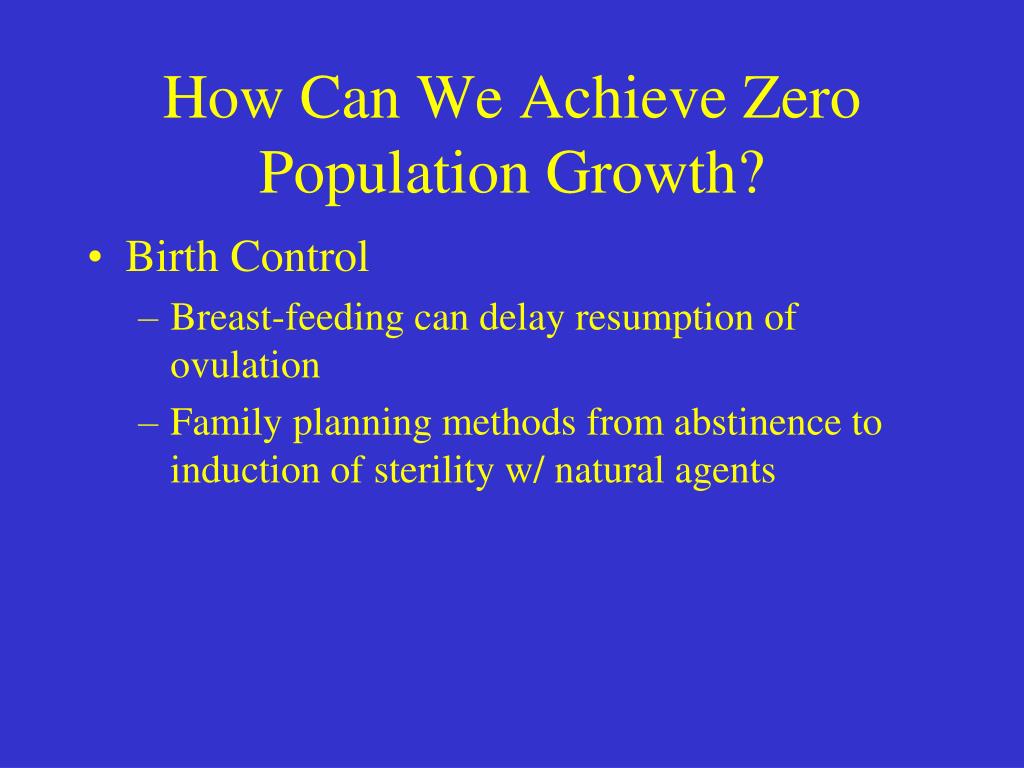 How Can We Achieve Zero Population Growth?

• Birth Control
– Breast-feeding can delay resumption of ovulation
– Family planning methods from abstinence to induction of sterility w/ natural agents